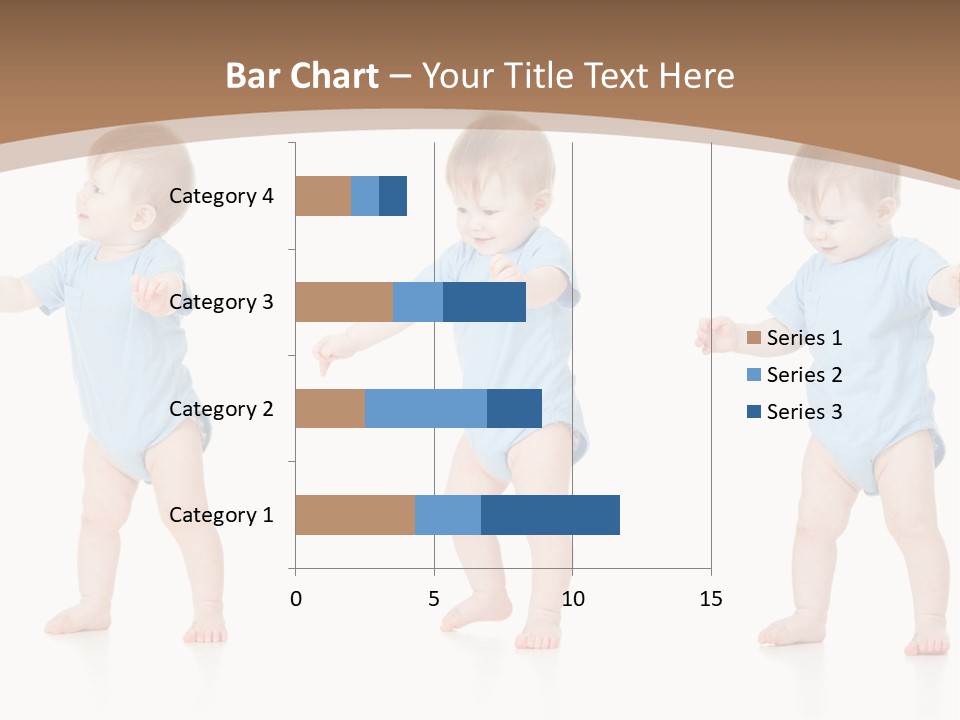 Bar Chart – Your Title Text Here

Category 4
Category 3
Category 2
Category 1

0
5
10
15

Series 1
Series 2
Series 3